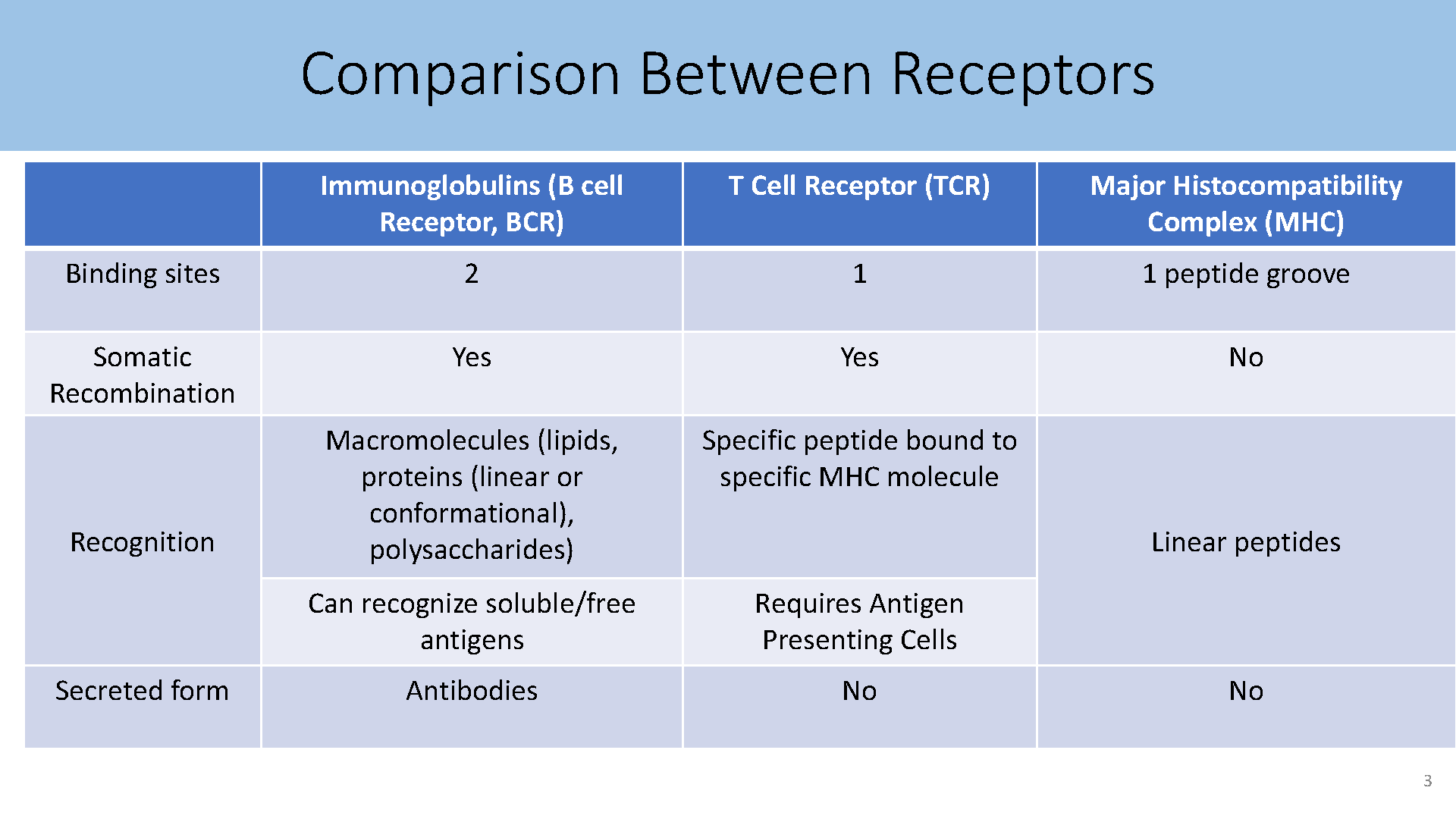 Comparison Between Receptors

| | Immunoglobulins (B cell Receptor, BCR) | T Cell Receptor (TCR) | Major Histocompatibility Complex (MHC) |
|---|---|---|---|
| Binding sites | 2 | 1 | 1 peptide groove |
| Somatic Recombination | Yes | Yes | No |
| Recognition | Macromolecules (lipids, proteins (linear or conformational), polysaccharides) | Specific peptide bound to specific MHC molecule | Linear peptides |
| | Can recognize soluble/free antigens | Requires Antigen Presenting Cells | |
| Secreted form | Antibodies | No | No |

3